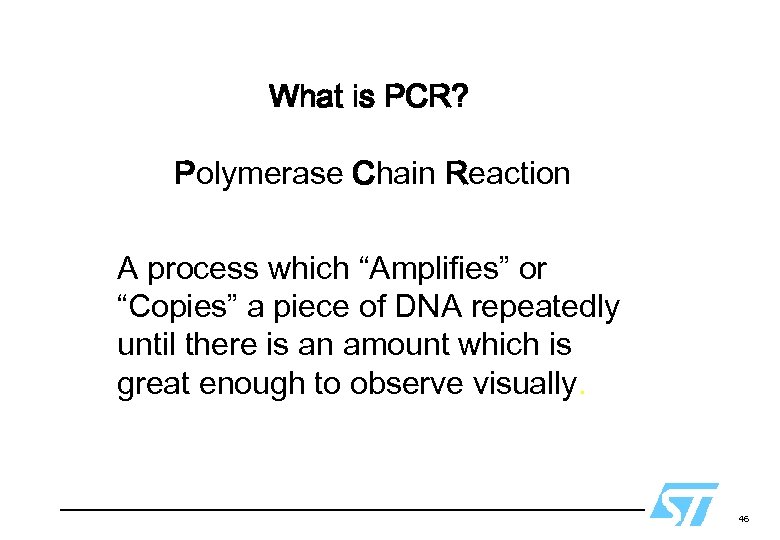 What is PCR?

Polymerase Chain Reaction

A process which “Amplifies” or “Copies” a piece of DNA repeatedly until there is an amount which is great enough to observe visually.

ST

46